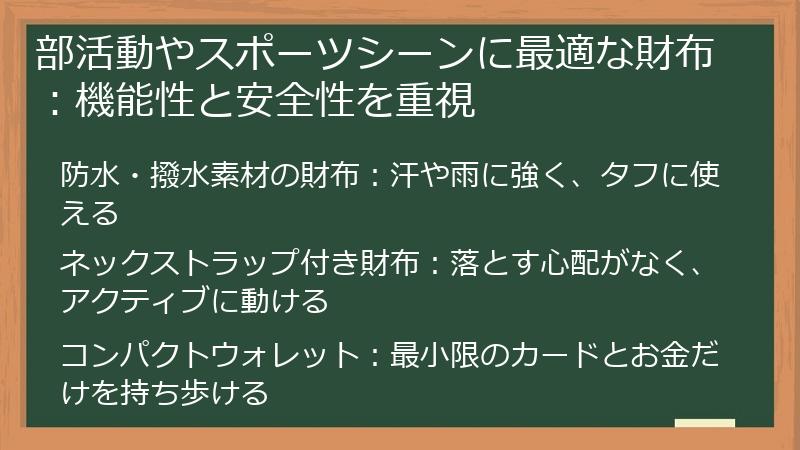 部活動やスポーツシーンに最適な財布：機能性と安全性を重視

防水・撥水素材の財布：汗や雨に強く、タフに使える

ネックストラップ付き財布：落とす心配がなく、アクティブに動ける

コンパクトウォレット：最小限のカードとお金だけを持ち歩ける